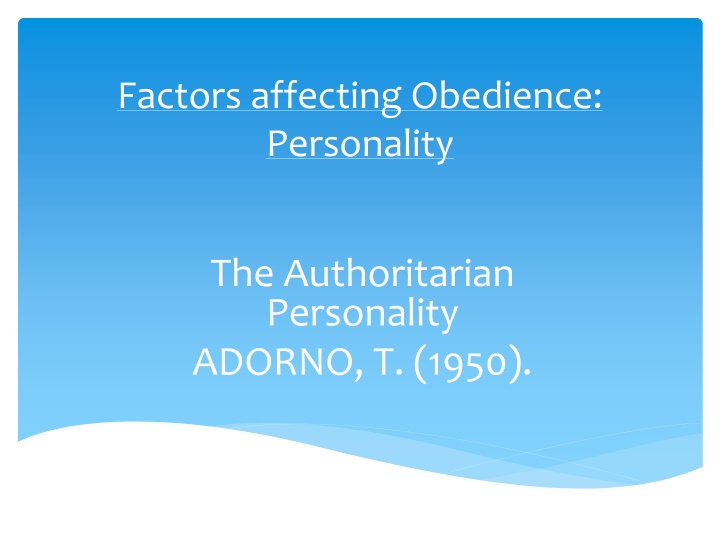 Factors affecting Obedience: Personality

The Authoritarian Personality
ADORNO, T. (1950).